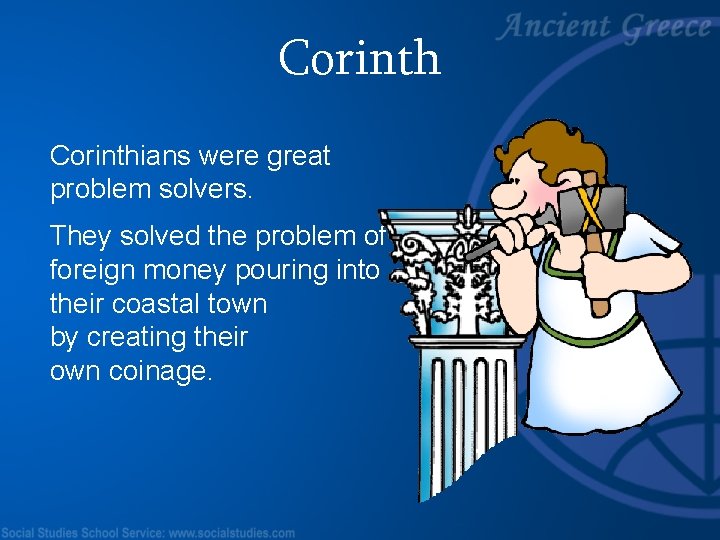 Ancient Greece

Corinth

Corinthians were great problem solvers.

They solved the problem of foreign money pouring into their coastal town by creating their own coinage.

Social Studies School Service: www.socialstudies.com